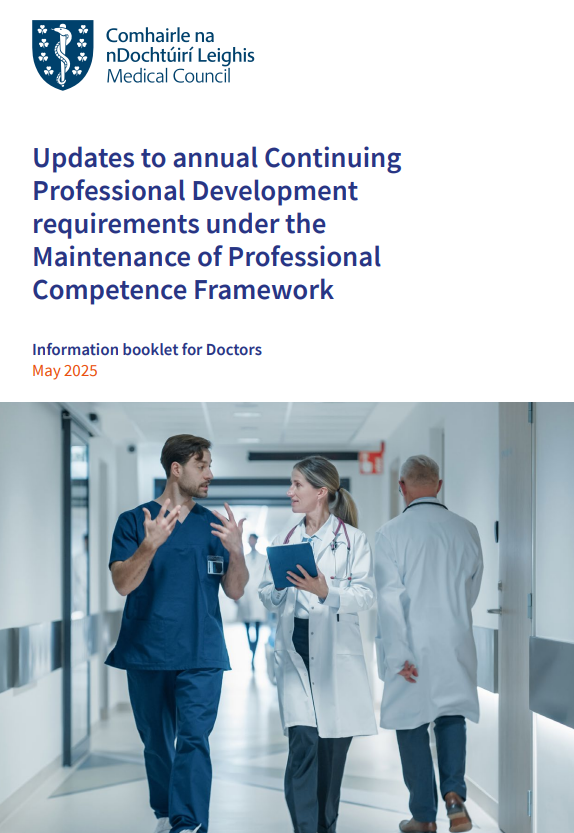 Comhairle na nDochtúirí Leighis
Medical Council

Updates to annual Continuing Professional Development requirements under the Maintenance of Professional Competence Framework

Information booklet for Doctors
May 2025